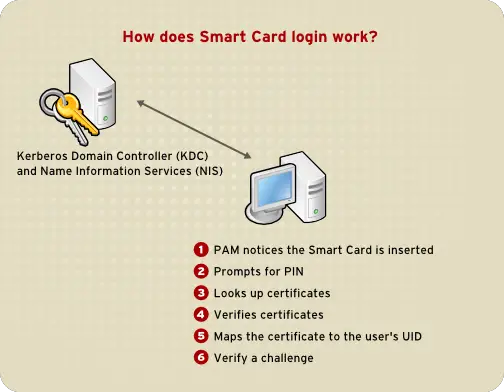 How does Smart Card login work?

Kerberos Domain Controller (KDC) and Name Information Services (NIS)

1 PAM notices the Smart Card is inserted
2 Prompts for PIN
3 Looks up certificates
4 Verifies certificates
5 Maps the certificate to the user's UID
6 Verify a challenge